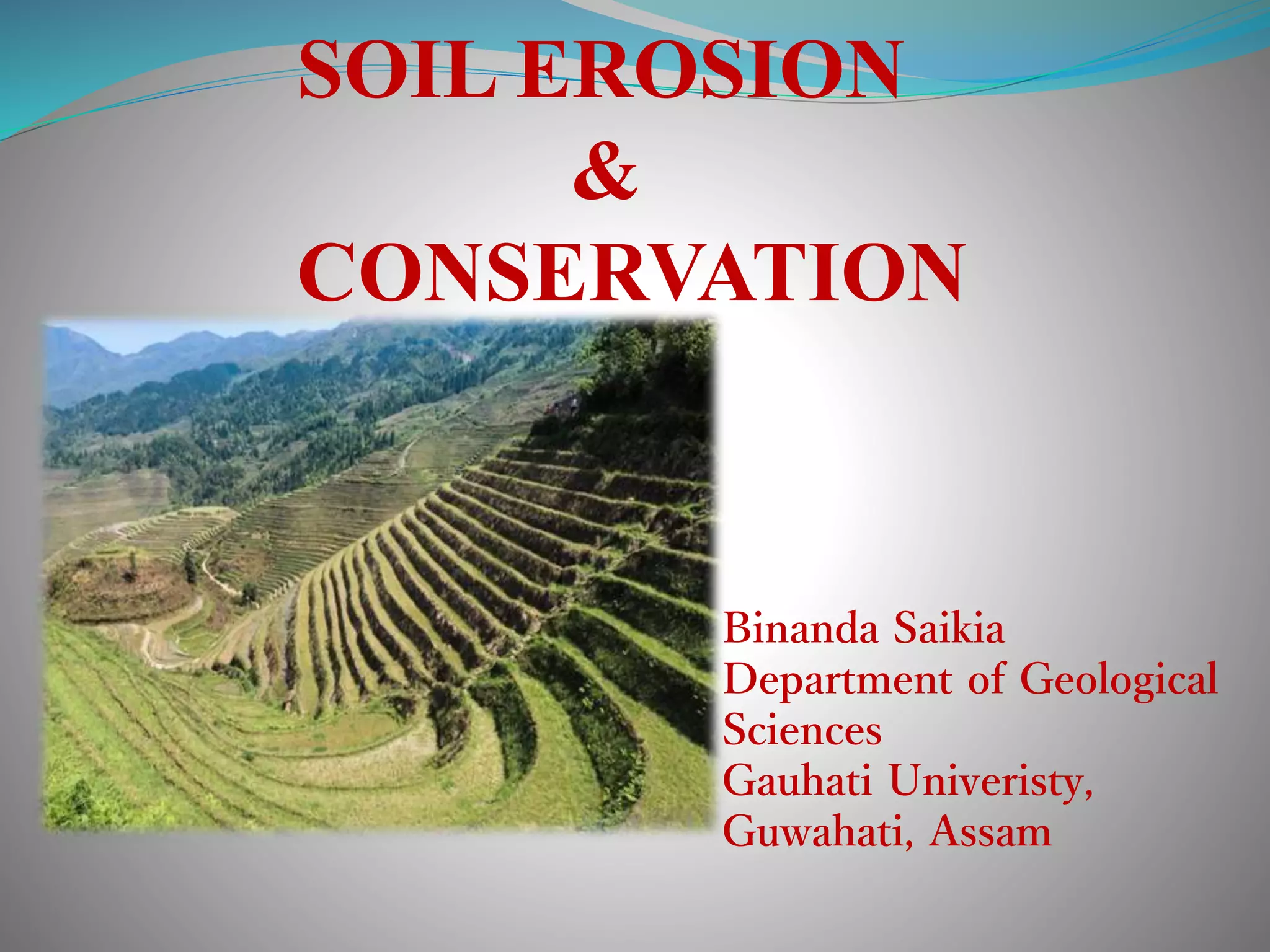 SOIL EROSION
&
CONSERVATION

Binanda Saikia
Department of Geological Sciences
Gauhati Univeristy,
Guwahati, Assam